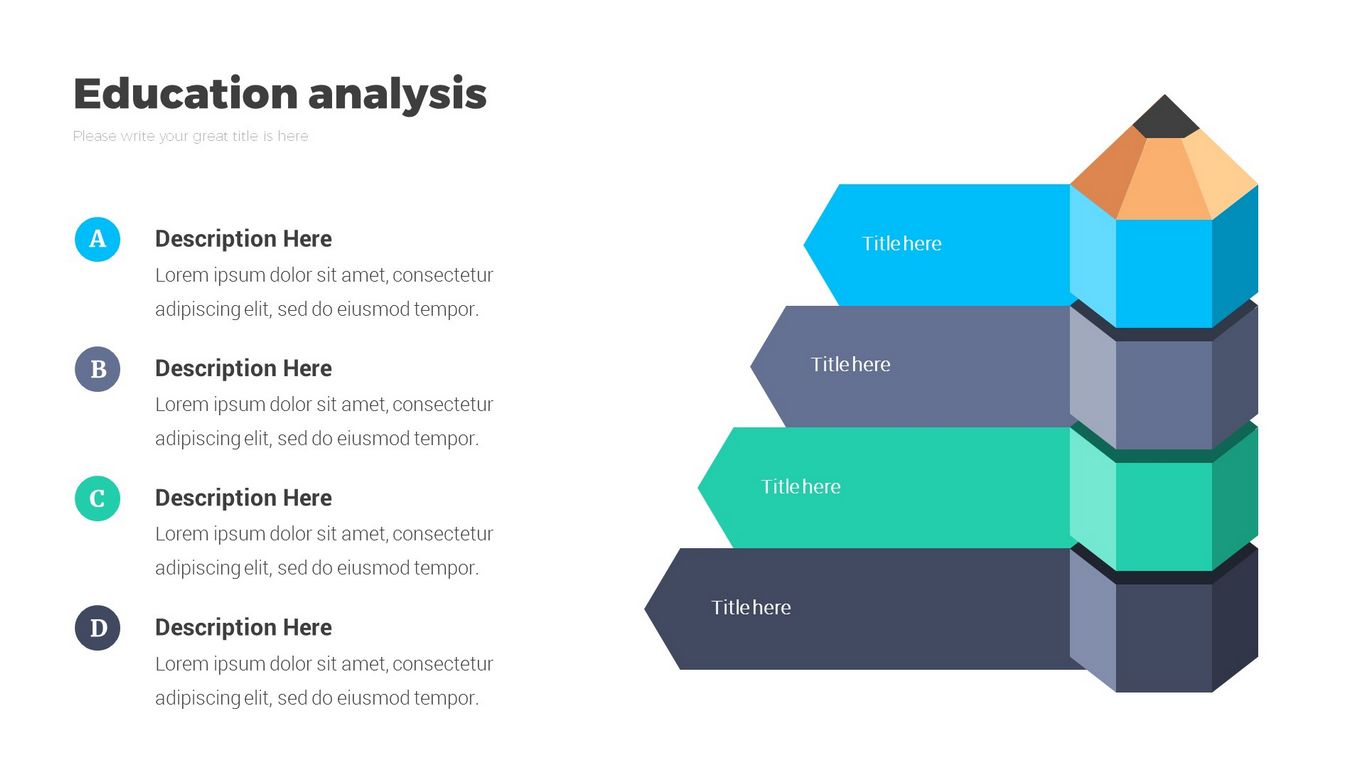 Education analysis

Please write your great title is here

A
Description Here
Lorem ipsum dolor sit amet, consectetur adipiscing elit, sed do eiusmod tempor.

B
Description Here
Lorem ipsum dolor sit amet, consectetur adipiscing elit, sed do eiusmod tempor.

C
Description Here
Lorem ipsum dolor sit amet, consectetur adipiscing elit, sed do eiusmod tempor.

D
Description Here
Lorem ipsum dolor sit amet, consectetur adipiscing elit, sed do eiusmod tempor.

Title here

Title here

Title here

Title here